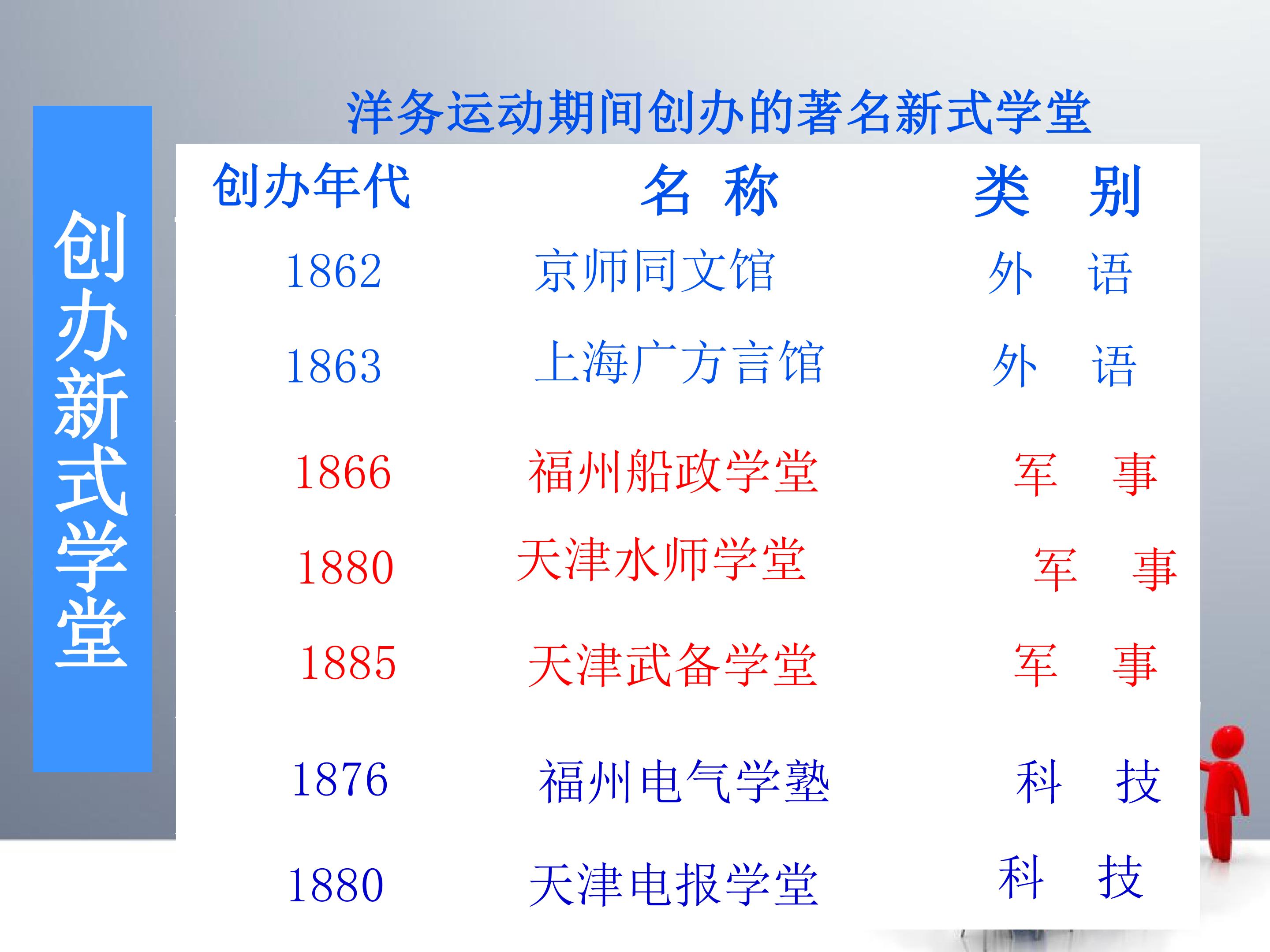 创办新式学堂

洋务运动期间创办的著名新式学堂

| 创办年代 | 名 称 | 类 别 |
|---|---|---|
| 1862 | 京师同文馆 | 外 语 |
| 1863 | 上海广方言馆 | 外 语 |
| 1866 | 福州船政学堂 | 军 事 |
| 1880 | 天津水师学堂 | 军 事 |
| 1885 | 天津武备学堂 | 军 事 |
| 1876 | 福州电气学塾 | 科 技 |
| 1880 | 天津电报学堂 | 科 技 |